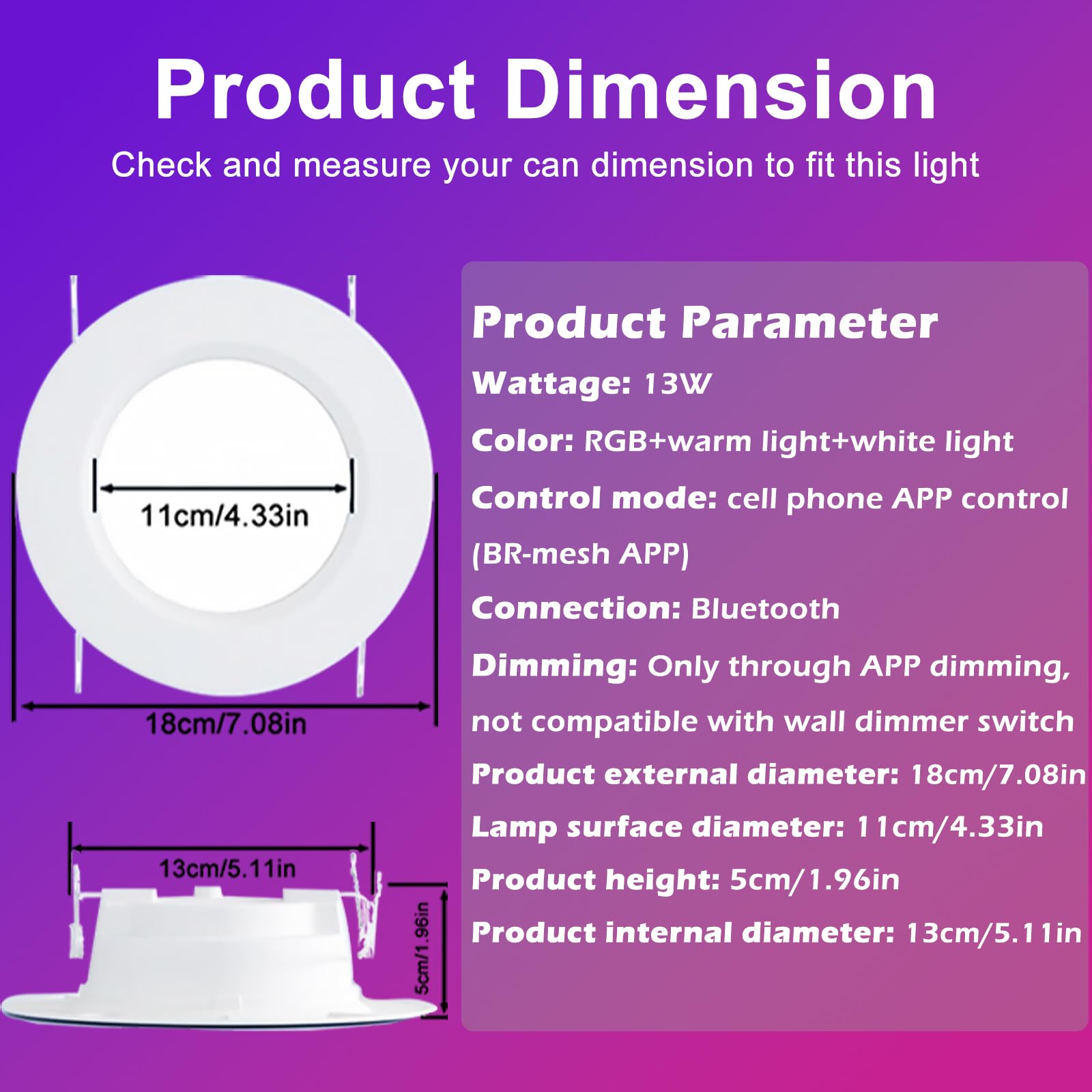 Product Dimension

Check and measure your can dimension to fit this light

11cm/4.33in

18cm/7.08in

13cm/5.11in

5cm/1.96in

Product Parameter

Wattage: 13W

Color: RGB+warm light+white light

Control mode: cell phone APP control (BR-mesh APP)

Connection: Bluetooth

Dimming: Only through APP dimming, not compatible with wall dimmer switch

Product external diameter: 18cm/7.08in

Lamp surface diameter: 11cm/4.33in

Product height: 5cm/1.96in

Product internal diameter: 13cm/5.11in